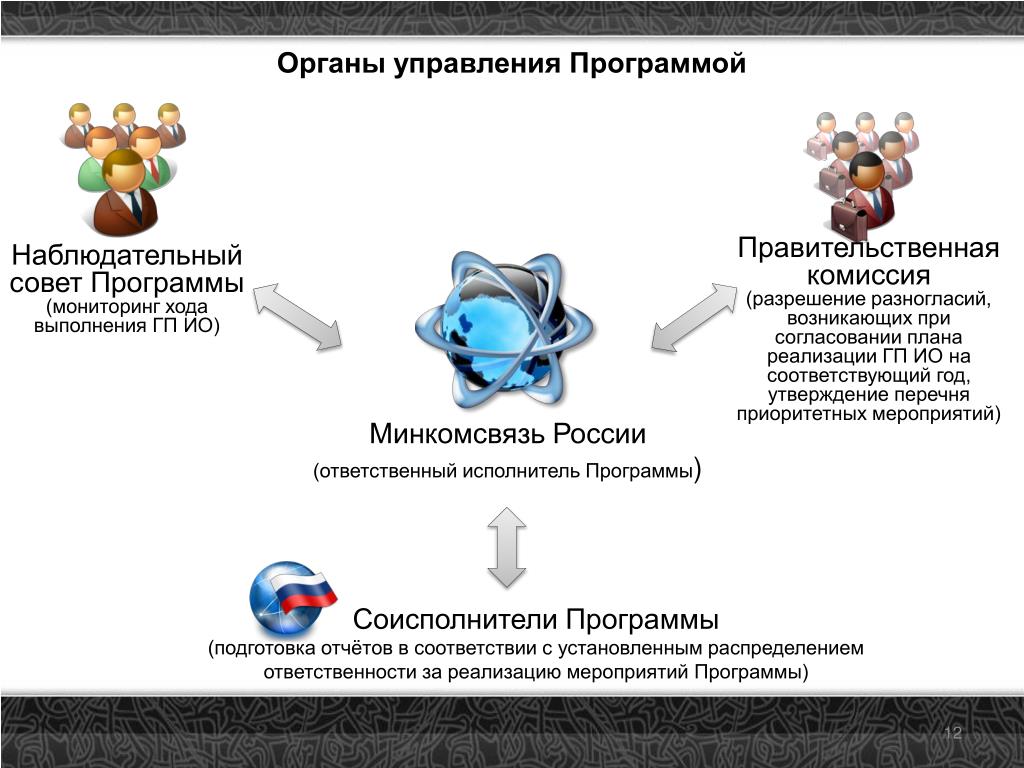 Органы управления Программой

Наблюдательный совет Программы
(мониторинг хода выполнения ГП ИО)

Правительственная комиссия
(разрешение разногласий, возникающих при согласовании плана реализации ГП ИО на соответствующий год, утверждение перечня приоритетных мероприятий)

Минкомсвязь России
(ответственный исполнитель Программы)

Соисполнители Программы
(подготовка отчётов в соответствии с установленным распределением ответственности за реализацию мероприятий Программы)

12